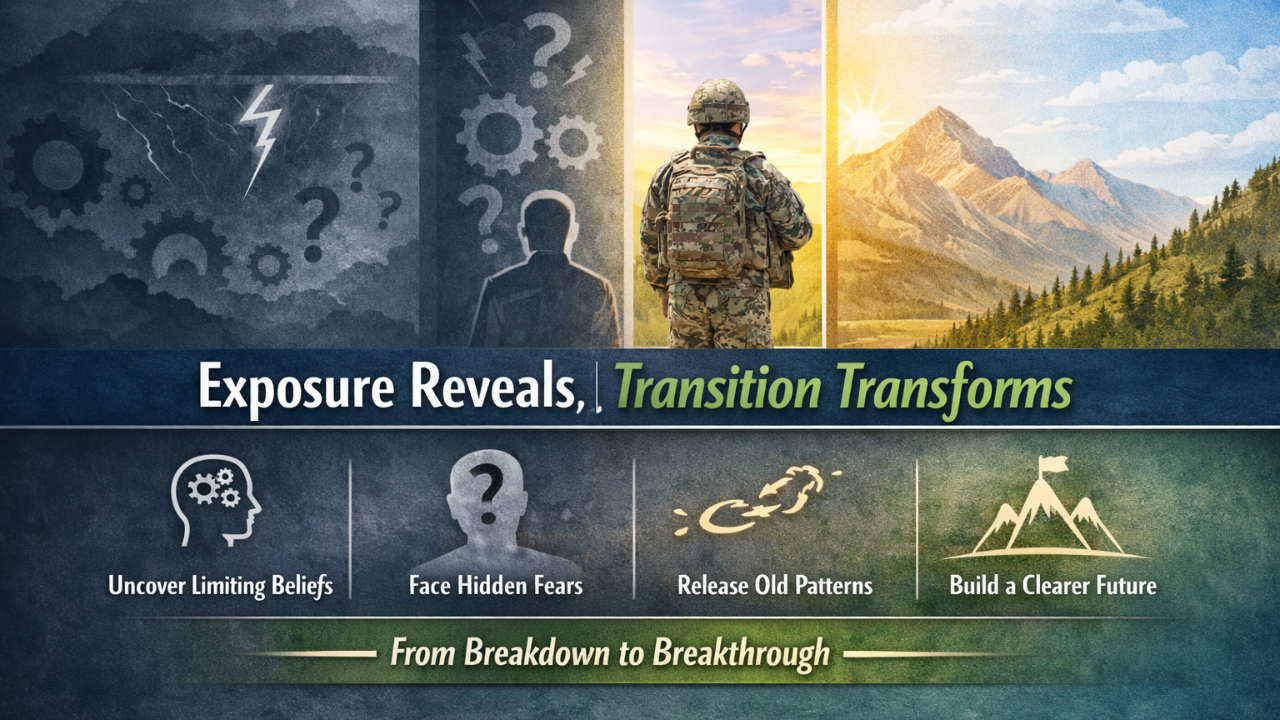 Exposure Reveals, Transition Transforms

Uncover Limiting Beliefs

Face Hidden Fears

Release Old Patterns

Build a Clearer Future

From Breakdown to Breakthrough